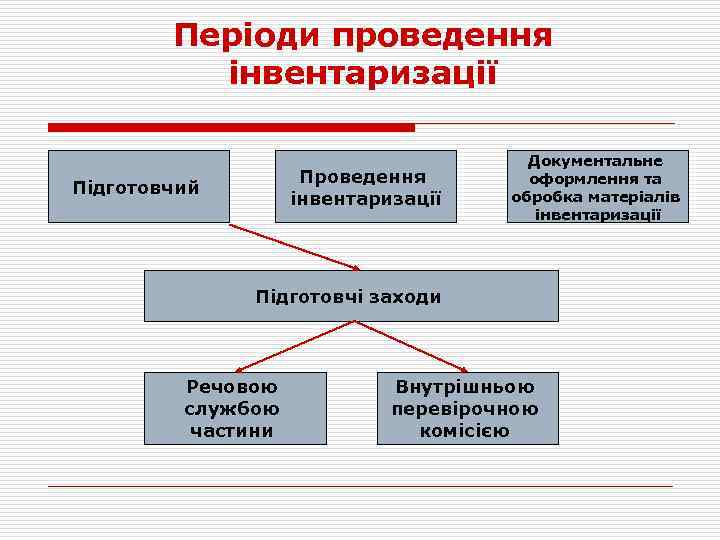 Періоди проведення інвентаризації

Підготовчий

Проведення інвентаризації

Документальне оформлення та обробка матеріалів інвентаризації

Підготовчі заходи

Речовою службою частини

Внутрішньою перевірочною комісією